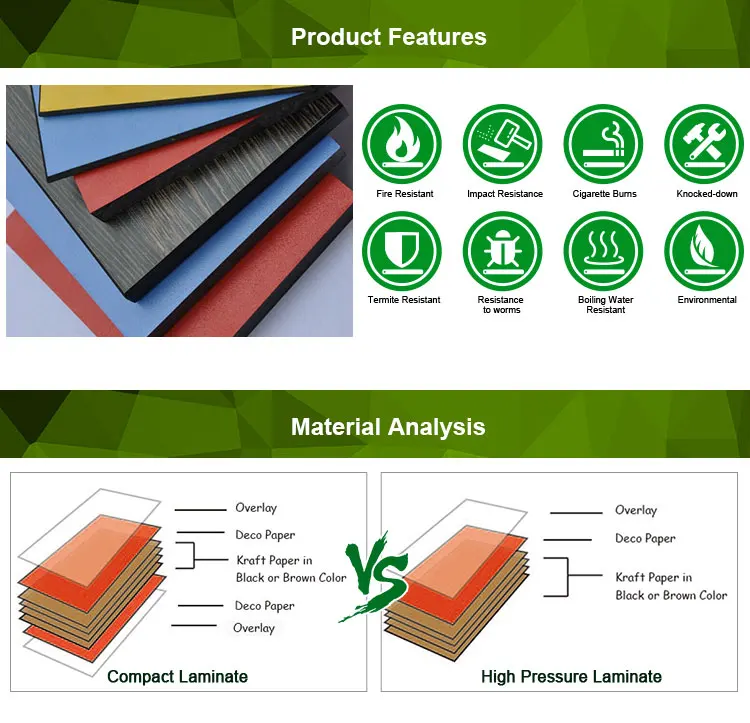 Product Features

Fire Resistant
Impact Resistance
Cigarette Burns
Knocked-down
Termite Resistant
Resistance to worms
Boiling Water Resistant
Environmental

Material Analysis

Overlay
Deco Paper
Kraft Paper in Black or Brown Color
Deco Paper
Overlay
Compact Laminate

VS

Overlay
Deco Paper
Kraft Paper in Black or Brown Color
High Pressure Laminate